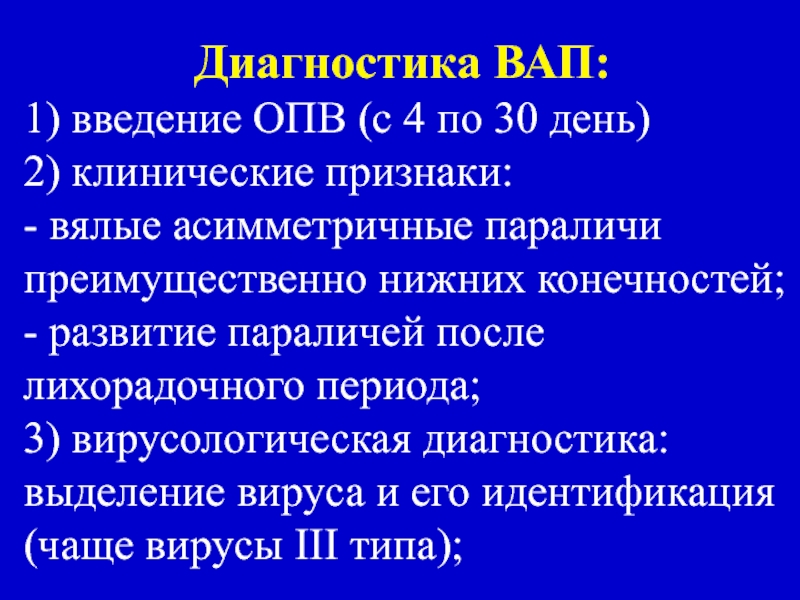 Диагностика ВАП:

1) введение ОПВ (с 4 по 30 день)

2) клинические признаки:

- вялые асимметричные параличи преимущественно нижних конечностей;

- развитие параличей после лихорадочного периода;

3) вирусологическая диагностика: выделение вируса и его идентификация (чаще вирусы III типа);